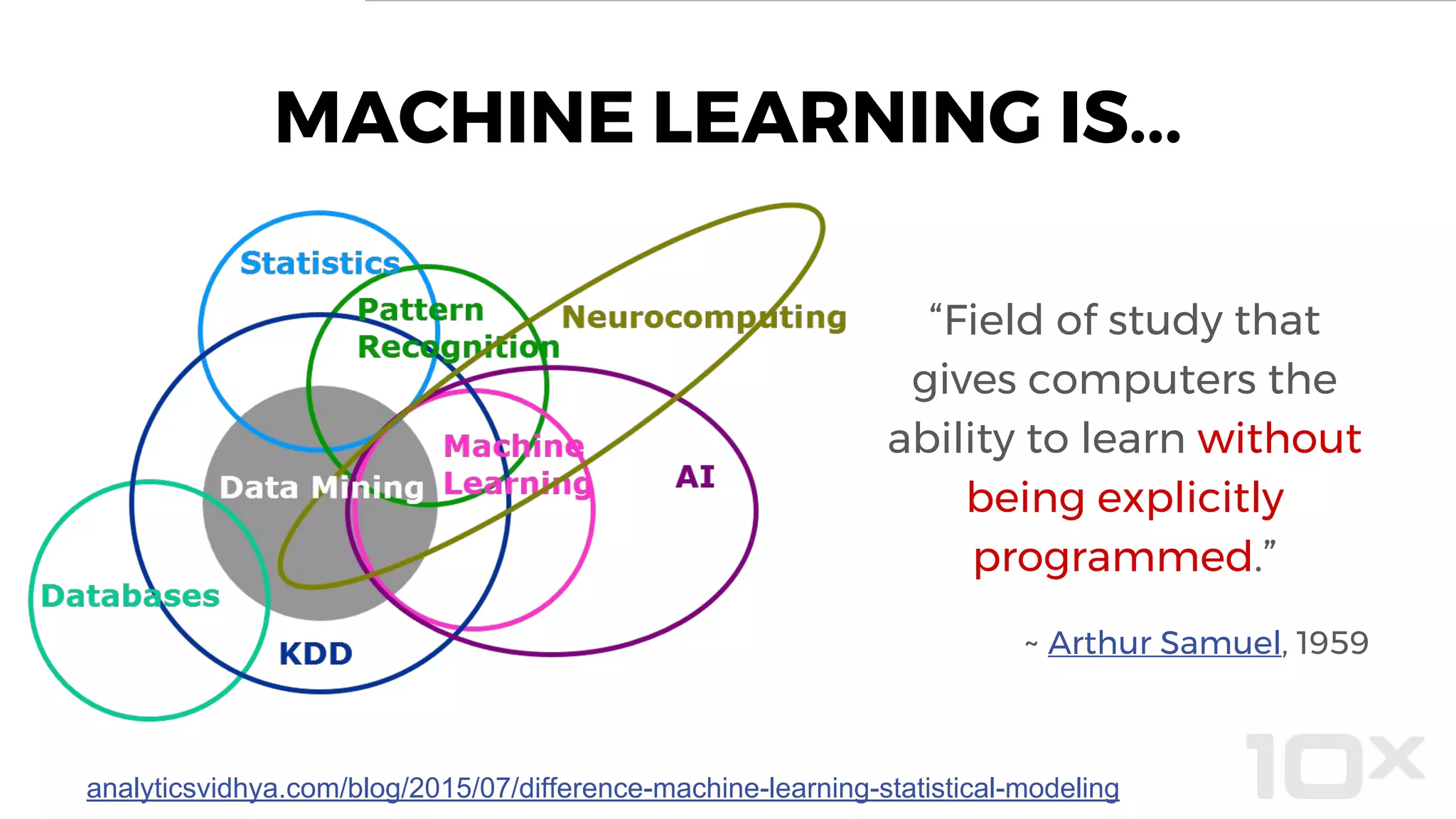 MACHINE LEARNING IS...

Statistics

Pattern Recognition

Neurocomputing

Machine Learning

Data Mining

AI

Databases

KDD

“Field of study that gives computers the ability to learn without being explicitly programmed.”

~ Arthur Samuel, 1959

analyticsvidhya.com/blog/2015/07/difference-machine-learning-statistical-modeling

10x